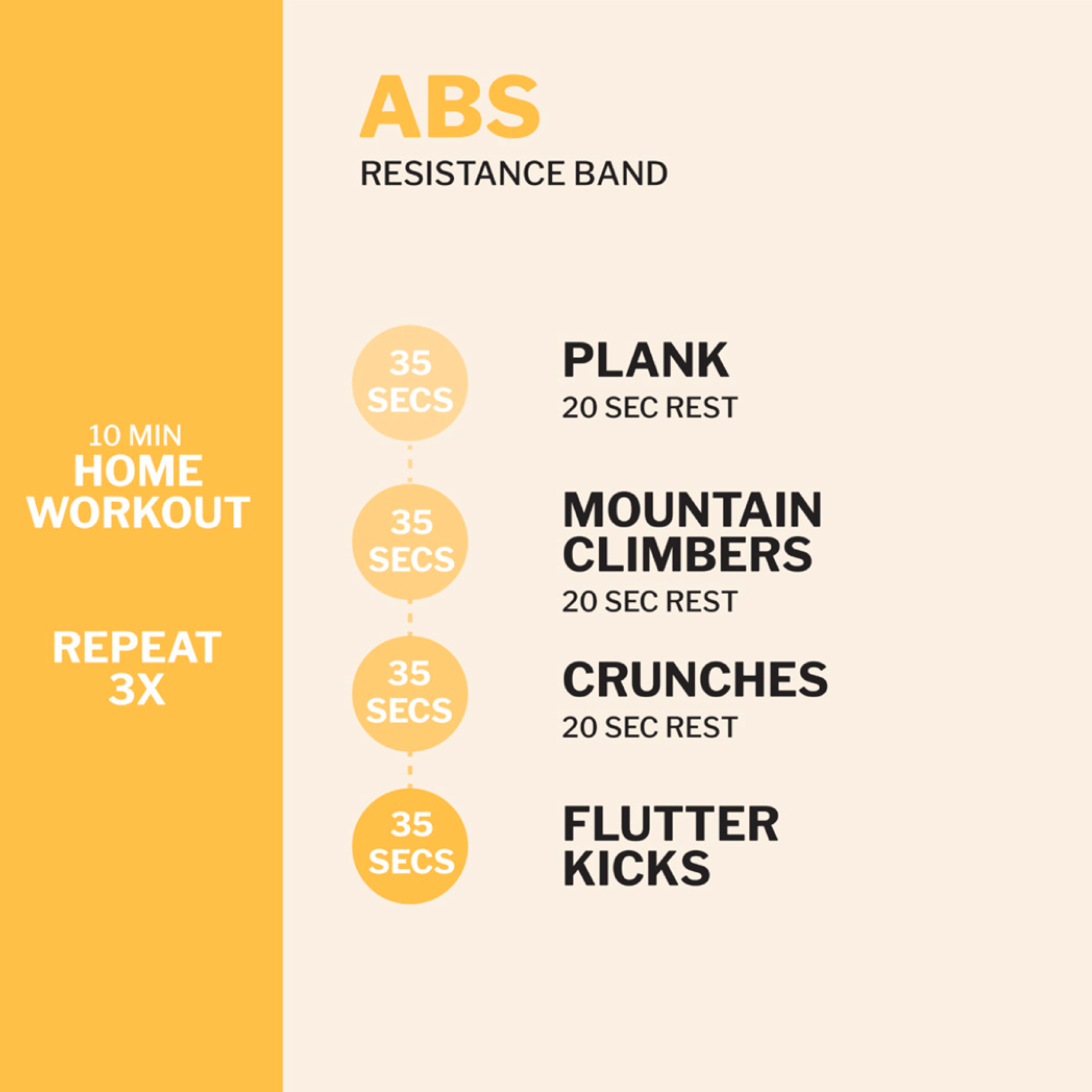 10 MIN
HOME WORKOUT

REPEAT 3X

ABS
RESISTANCE BAND

35 SECS
PLANK
20 SEC REST

35 SECS
MOUNTAIN CLIMBERS
20 SEC REST

35 SECS
CRUNCHES
20 SEC REST

35 SECS
FLUTTER KICKS